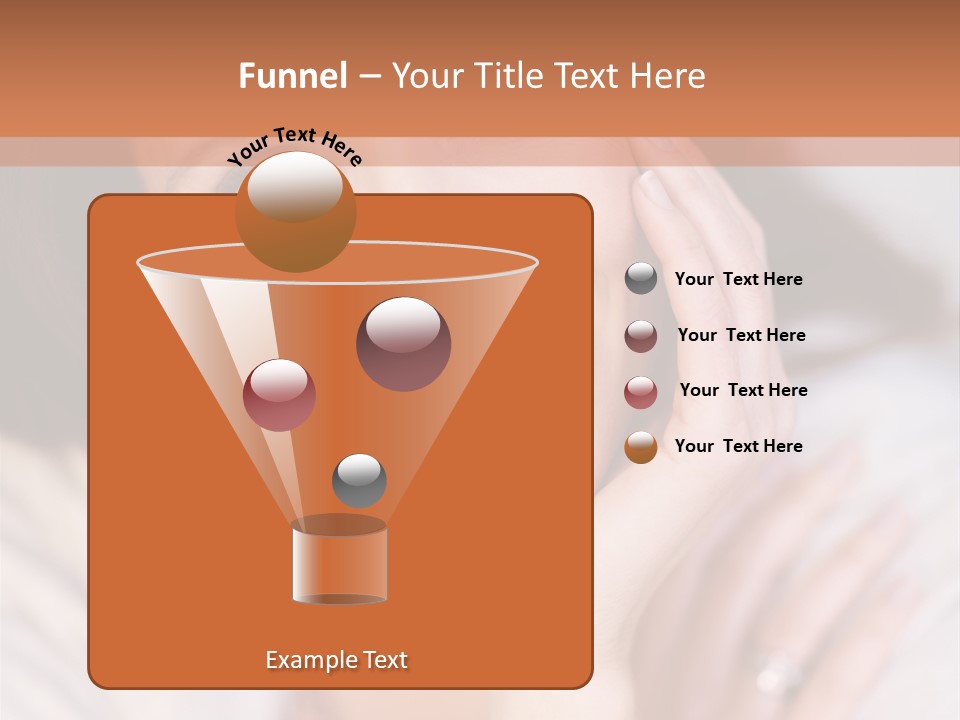 Funnel – Your Title Text Here

Your Text Here

Your Text Here

Your Text Here

Your Text Here

Your Text Here

Example Text